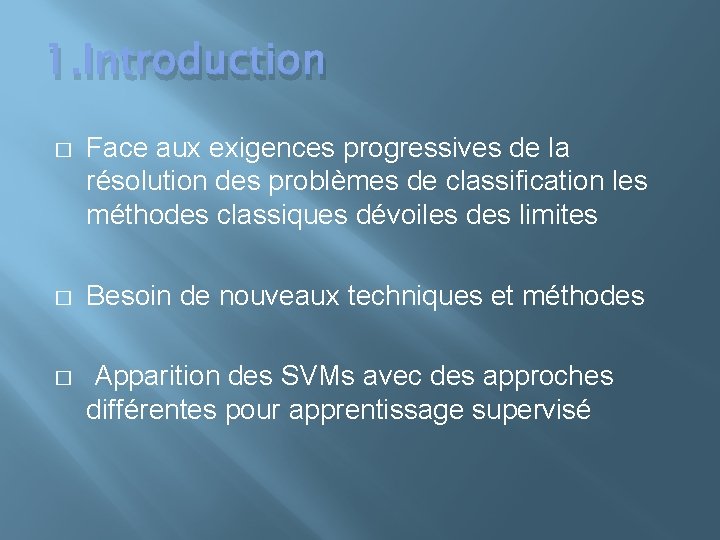 1.Introduction

□ Face aux exigences progressives de la résolution des problèmes de classification les méthodes classiques dévoiles des limites

□ Besoin de nouveaux techniques et méthodes

□ Apparition des SVMs avec des approches différentes pour apprentissage supervisé